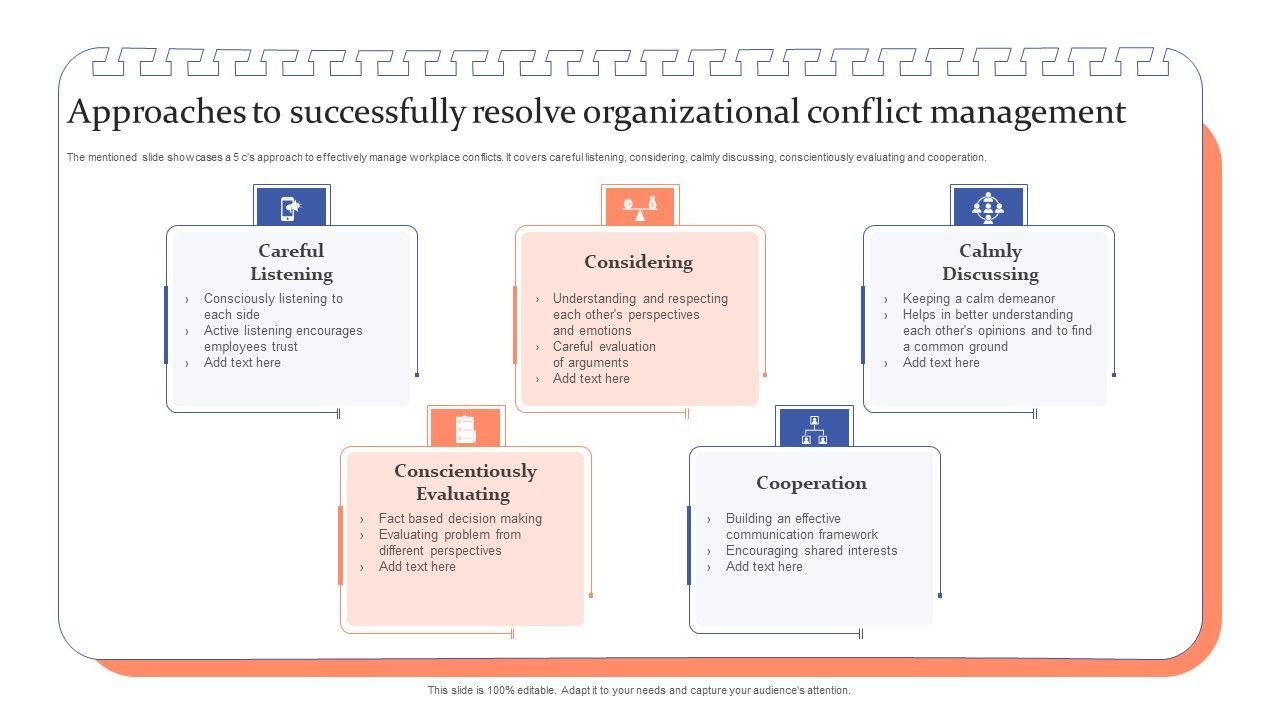 Approaches to successfully resolve organizational conflict management

The mentioned slide showcases a 5 c's approach to effectively manage workplace conflicts. It covers careful listening, considering, calmly discussing, conscientiously evaluating and cooperation.

Careful Listening

› Consciously listening to each side
› Active listening encourages employees trust
› Add text here

Considering

› Understanding and respecting each other's perspectives and emotions
› Careful evaluation of arguments
› Add text here

Calmly Discussing

› Keeping a calm demeanor
› Helps in better understanding each other's opinions and to find a common ground
› Add text here

Conscientiously Evaluating

› Fact based decision making
› Evaluating problem from different perspectives
› Add text here

Cooperation

› Building an effective communication framework
› Encouraging shared interests
› Add text here

This slide is 100% editable. Adapt it to your needs and capture your audience's attention.